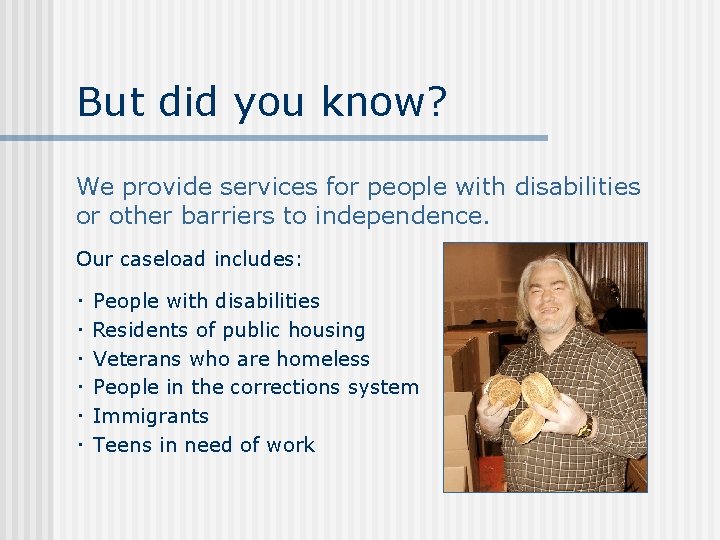 But did you know?

We provide services for people with disabilities or other barriers to independence.

Our caseload includes:

· People with disabilities
· Residents of public housing
· Veterans who are homeless
· People in the corrections system
· Immigrants
· Teens in need of work